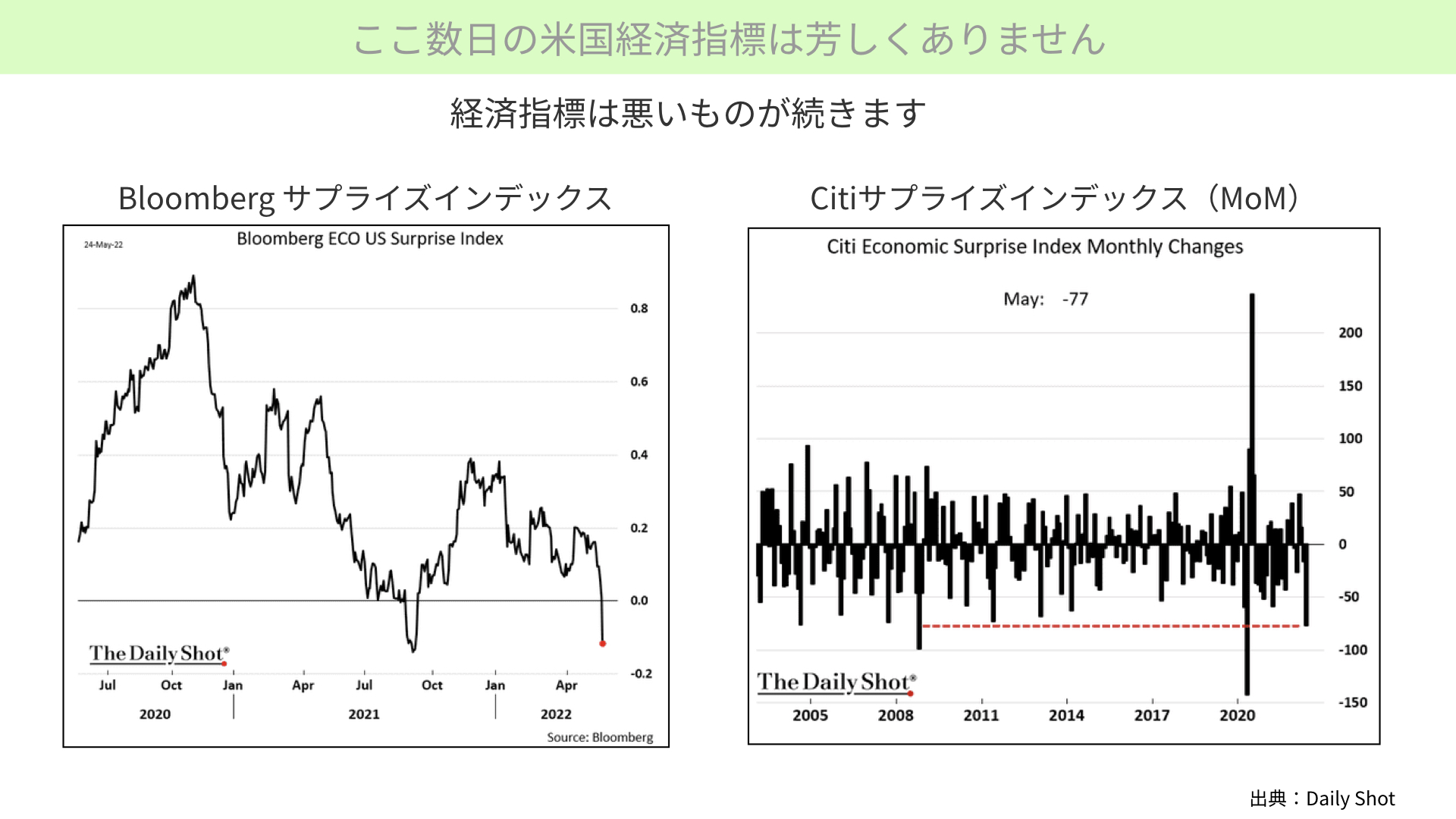 ここ数日の米国経済指標は芳しくありません

経済指標は悪いものが続きます

Bloomberg サプライズインデックス

24-May-22

Bloomberg ECO US Surprise Index

0.8
0.6
0.4
0.2
0.0
-0.2

The Daily Shot®

Jul Oct Jan Apr Jul Oct Jan Apr

2020 2021 2022

Source: Bloomberg

Citiサプライズインデックス（MoM）

Citi Economic Surprise Index Monthly Changes

May: -77

200
150
100
50
0
-50
-100
-150

The Daily Shot®

2005 2008 2011 2014 2017 2020

出典：Daily Shot